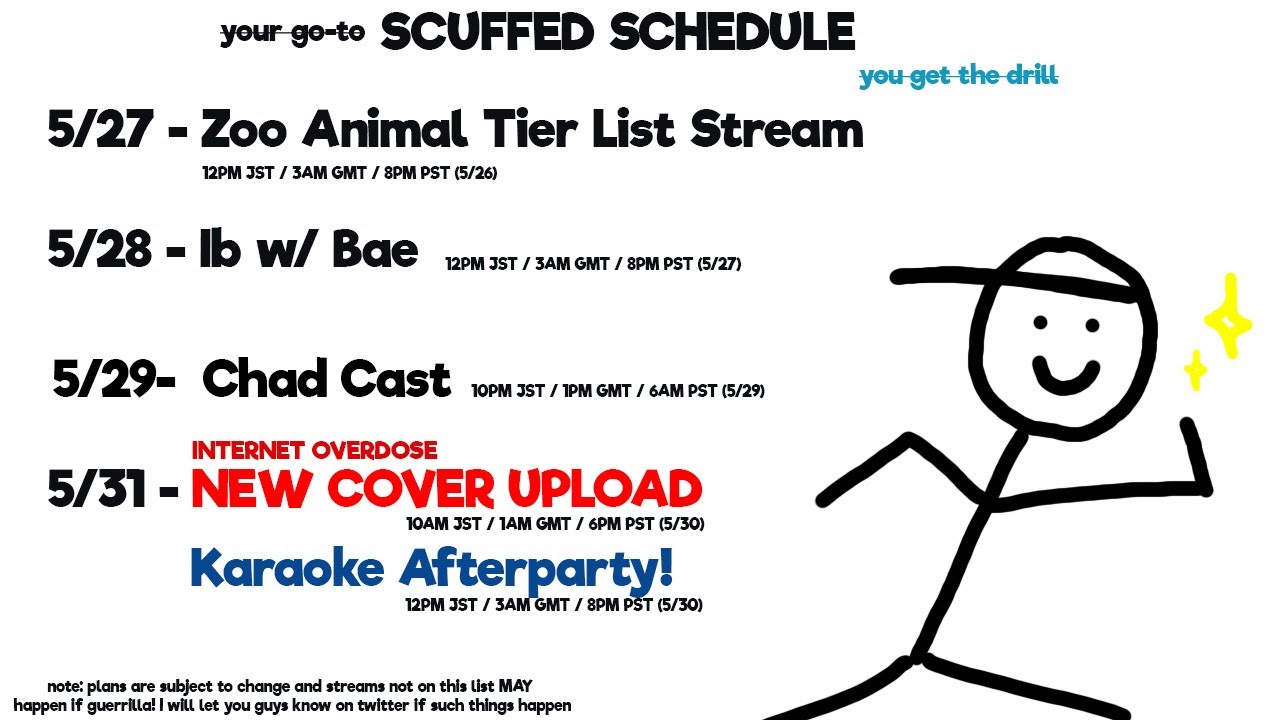 your go-to SCUFFED SCHEDULE

you get the drill

5/27 - Zoo Animal Tier List Stream
12PM JST / 3AM GMT / 8PM PST (5/26)

5/28 - Ib w/ Bae 12PM JST / 3AM GMT / 8PM PST (5/27)

5/29- Chad Cast 10PM JST / 1PM GMT / 6AM PST (5/29)

INTERNET OVERDOSE
5/31 - NEW COVER UPLOAD
10AM JST / 1AM GMT / 6PM PST (5/30)

Karaoke Afterparty!
12PM JST / 3AM GMT / 8PM PST (5/30)

note: plans are subject to change and streams not on this list MAY happen if guerrilla! I will let you guys know on twitter if such things happen